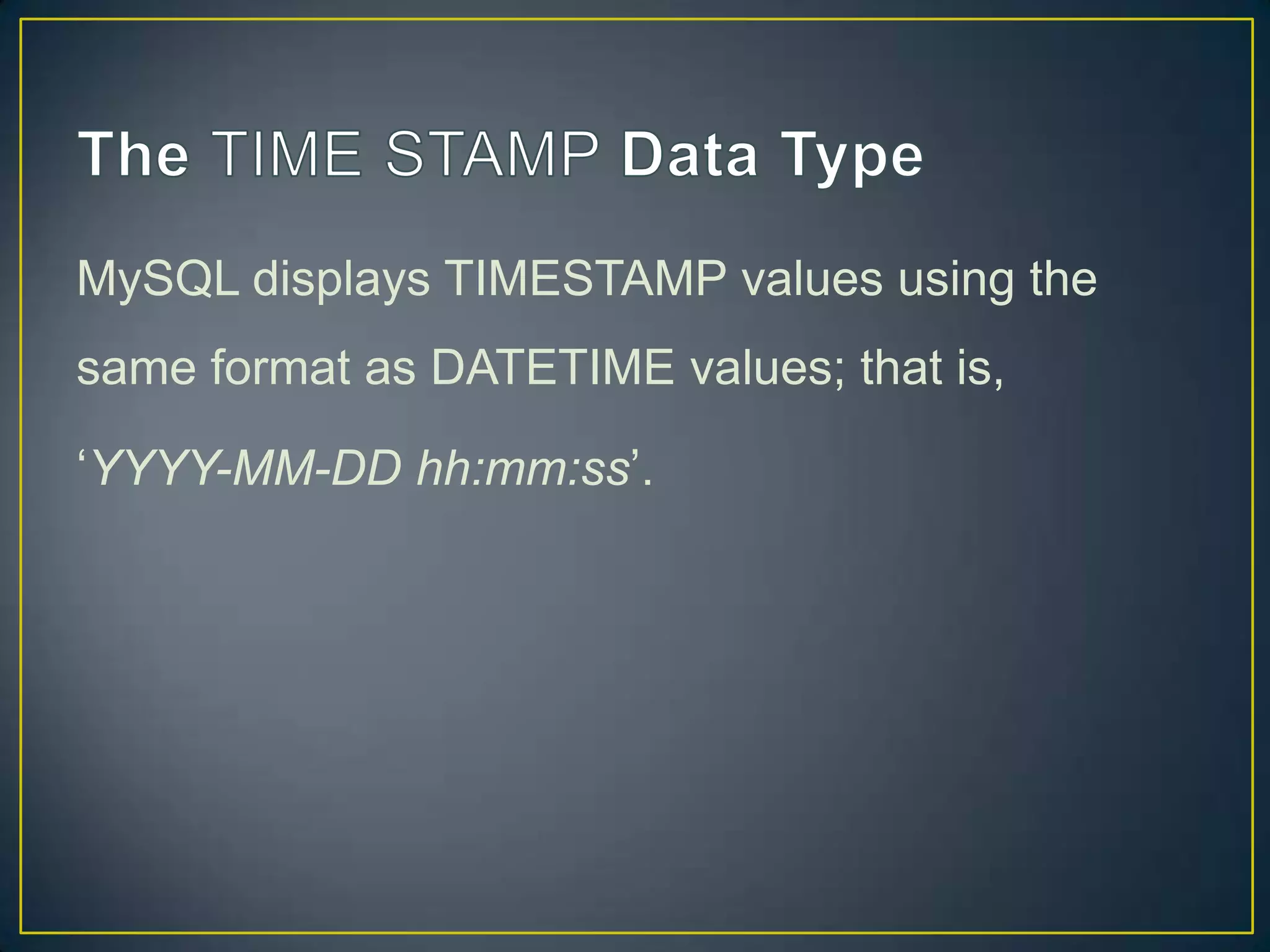 The TIME STAMP Data Type

MySQL displays TIMESTAMP values using the same format as DATETIME values; that is, ‘YYYY-MM-DD hh:mm:ss’.